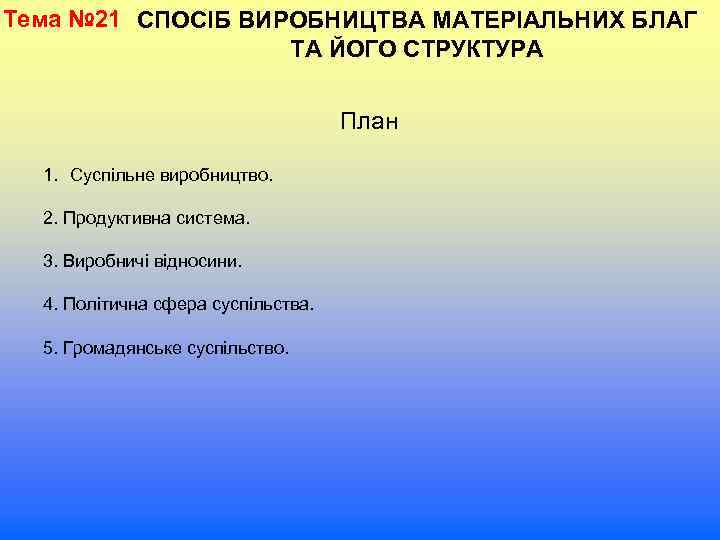 Тема №21 СПОСІБ ВИРОБНИЦТВА МАТЕРІАЛЬНИХ БЛАГ ТА ЙОГО СТРУКТУРА

План

1. Суспільне виробництво.

2. Продуктивна система.

3. Виробничі відносини.

4. Політична сфера суспільства.

5. Громадянське суспільство.